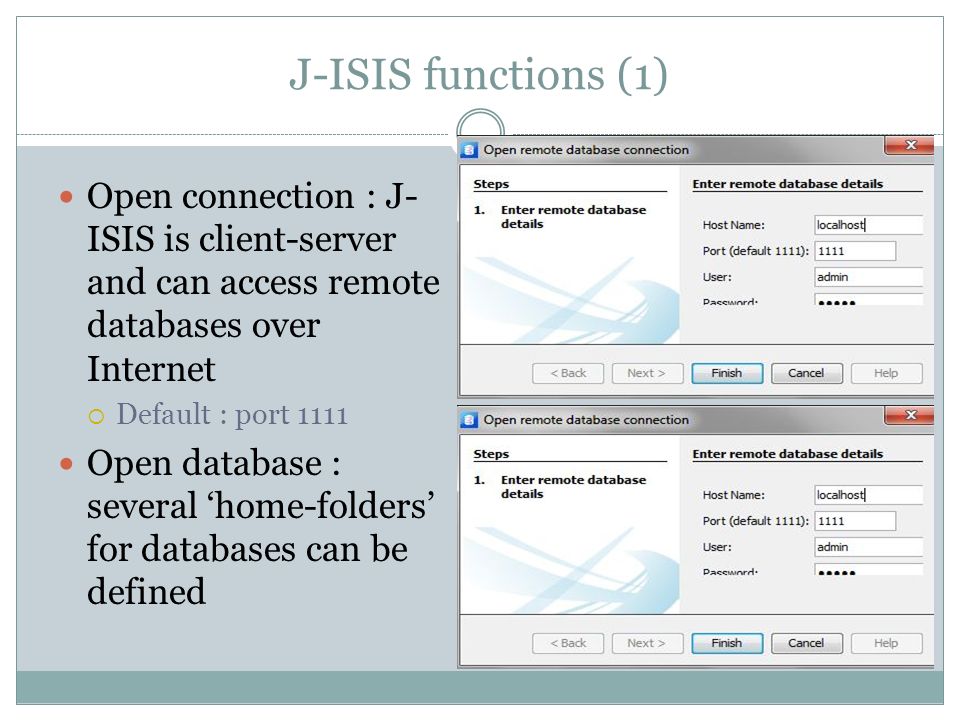 J-ISIS functions (1)

Open connection : J-ISIS is client-server and can access remote databases over Internet

Default : port 1111

Open database : several ‘home-folders’ for databases can be defined

Open remote database connection

Steps

1. Enter remote database details

Enter remote database details

Host Name: localhost

Port (default 1111): 1111

User: admin

Password: •••••

< Back Next > Finish Cancel Help

Open remote database connection

Steps

1. Enter remote database details

Enter remote database details

Host Name: localhost

Port (default 1111): 1111

User: admin

Password: •••••

< Back Next > Finish Cancel Help